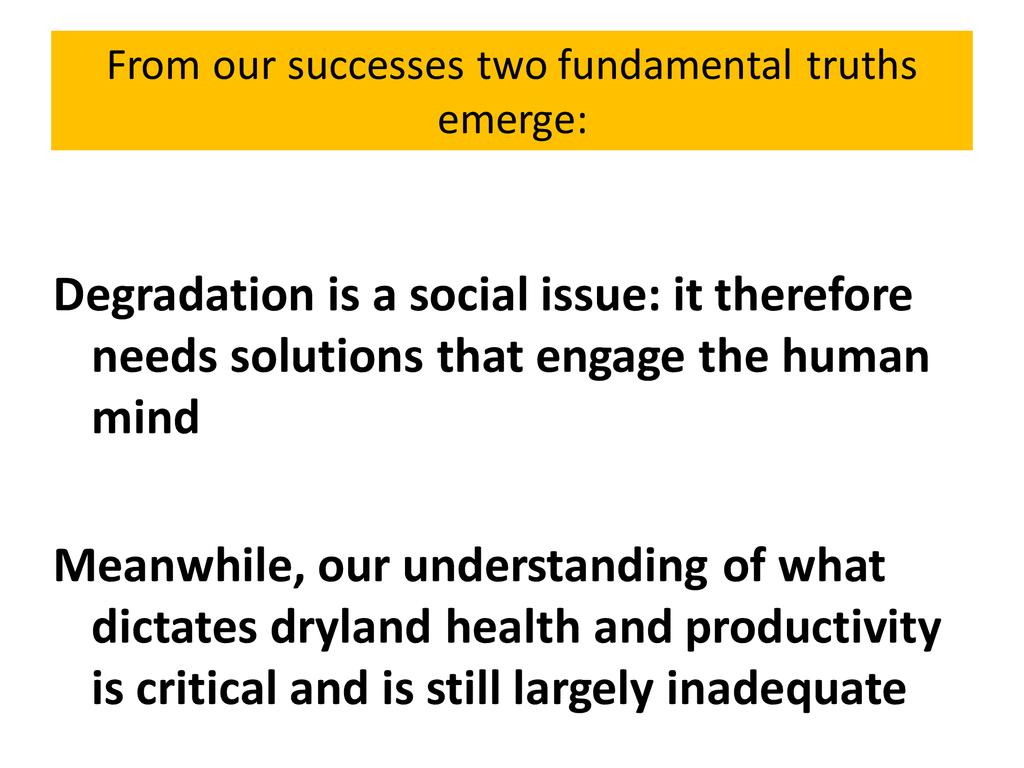 From our successes two fundamental truths emerge:

Degradation is a social issue: it therefore needs solutions that engage the human mind

Meanwhile, our understanding of what dictates dryland health and productivity is critical and is still largely inadequate